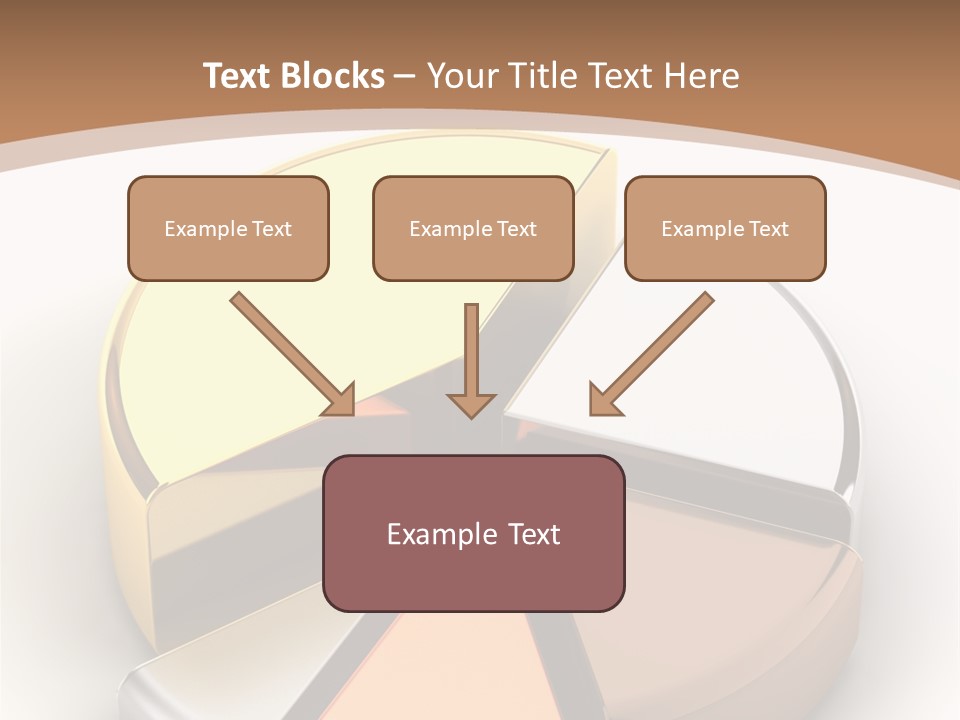 Text Blocks – Your Title Text Here

Example Text

Example Text

Example Text

Example Text